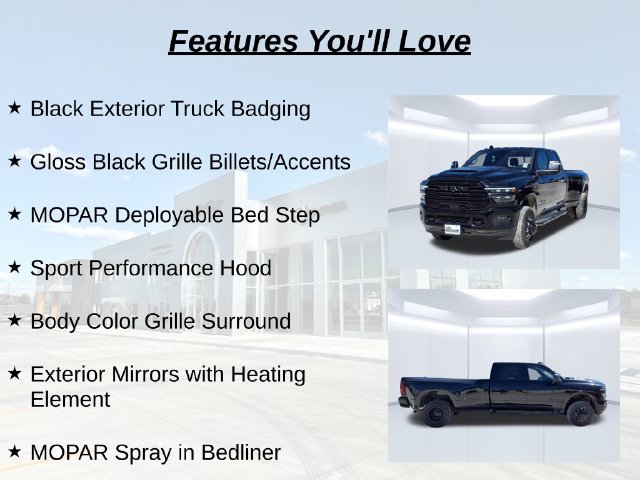 Features You'll Love

★ Black Exterior Truck Badging

★ Gloss Black Grille Billets/Accents

★ MOPAR Deployable Bed Step

★ Sport Performance Hood

★ Body Color Grille Surround

★ Exterior Mirrors with Heating Element

★ MOPAR Spray in Bedliner